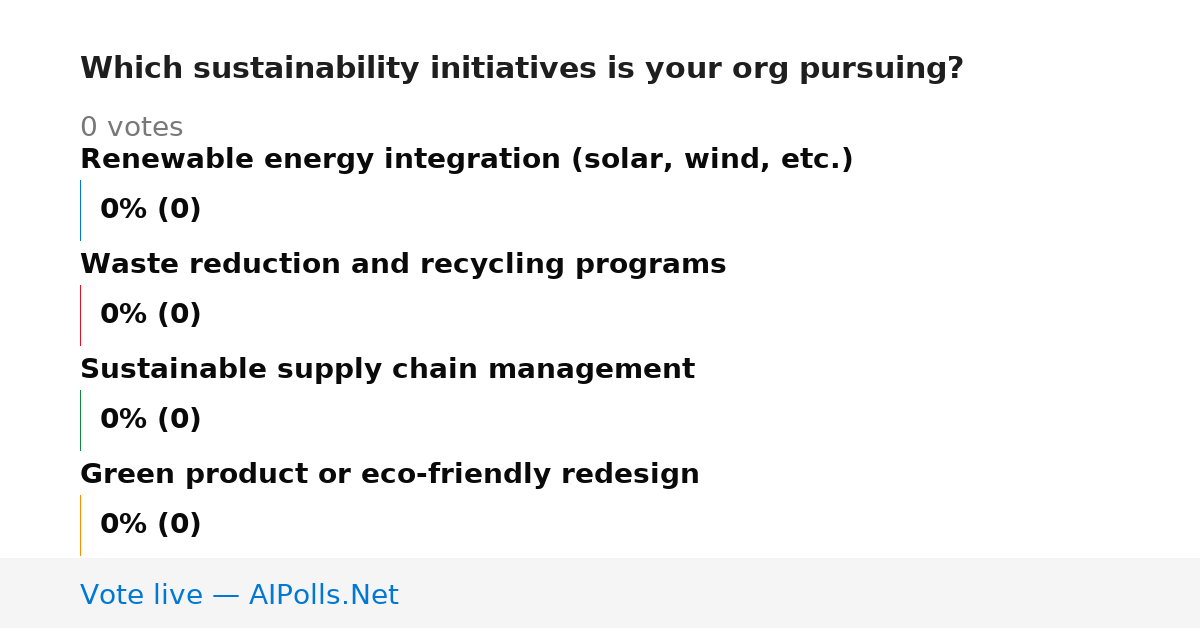 Which sustainability initiatives is your org pursuing?

0 votes

Renewable energy integration (solar, wind, etc.)

0% (0)

Waste reduction and recycling programs

0% (0)

Sustainable supply chain management

0% (0)

Green product or eco-friendly redesign

0% (0)

Vote live — AIPolls.Net